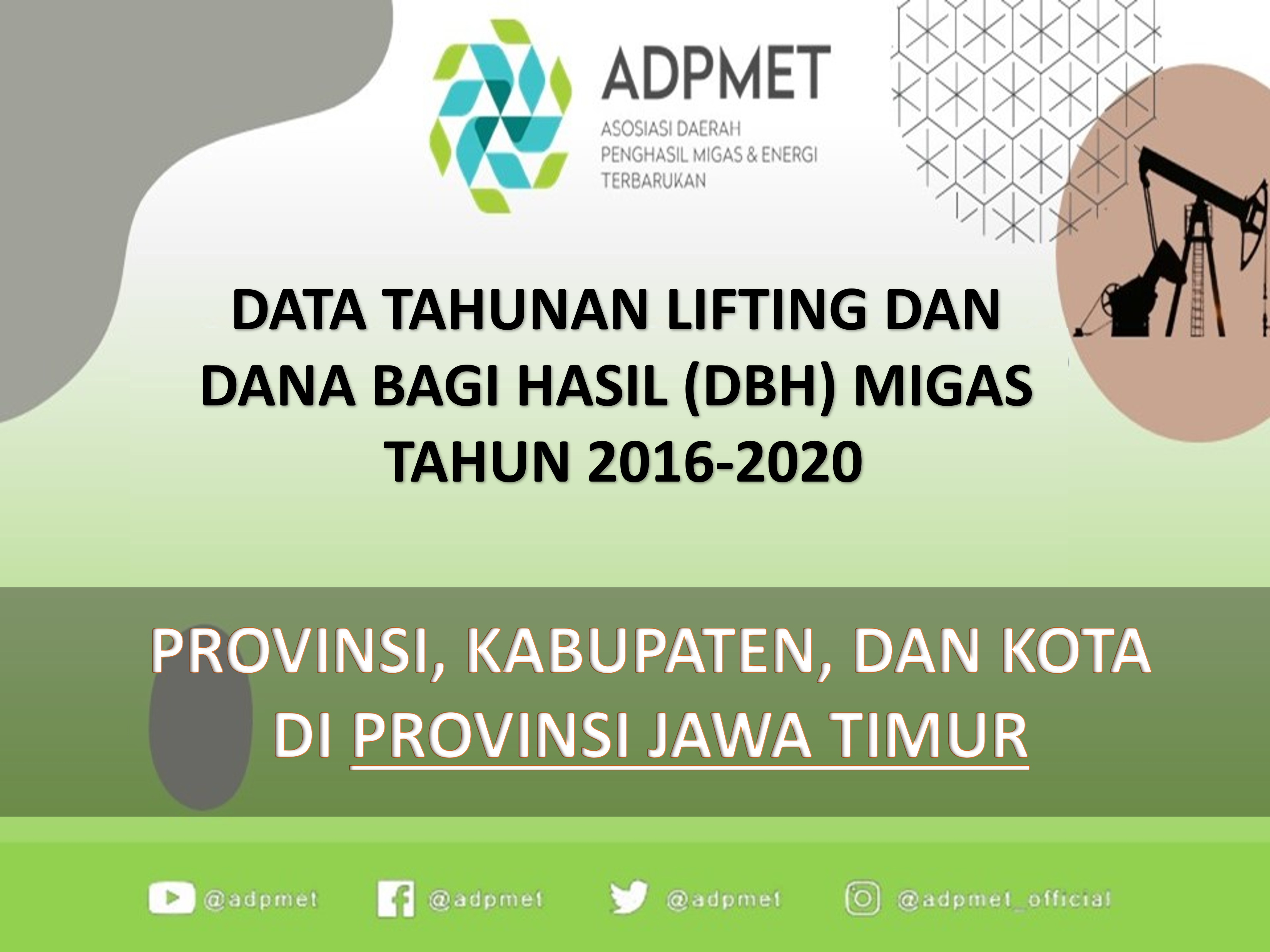 ADPMET
ASOSIASI DAERAH PENGHASIL MIGAS & ENERGI TERBARUKAN

DATA TAHUNAN LIFTING DAN DANA BAGI HASIL (DBH) MIGAS TAHUN 2016-2020

PROVINSI, KABUPATEN, DAN KOTA DI PROVINSI JAWA TIMUR

@adpmet @adpmet @adpmet @adpmet_official